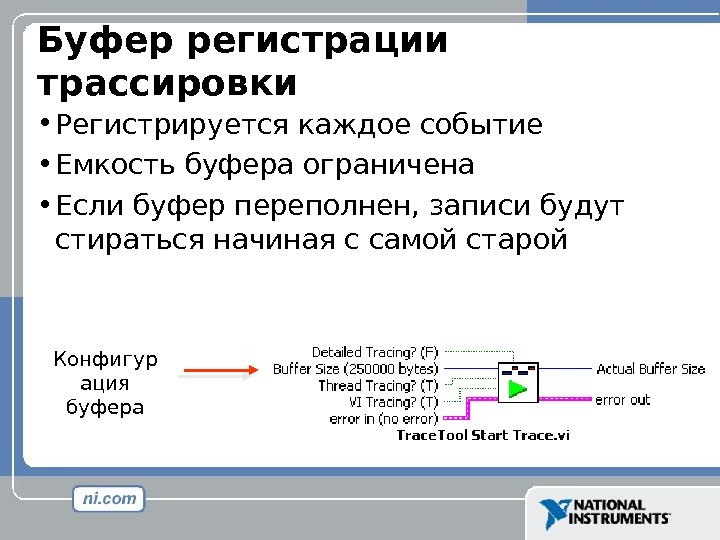 Буфер регистрации трассировки

• Регистрируется каждое событие
• Емкость буфера ограничена
• Если буфер переполнен, записи будут стираться начиная с самой старой

Конфигур ация буфера

Detailed Tracing? (F)
Buffer Size (250000 bytes)
Thread Tracing? (T)
VI Tracing? (T)
error in (no error)
Actual Buffer Size
error out
TraceTool Start Trace.vi

ni.com

NATIONAL INSTRUMENTS